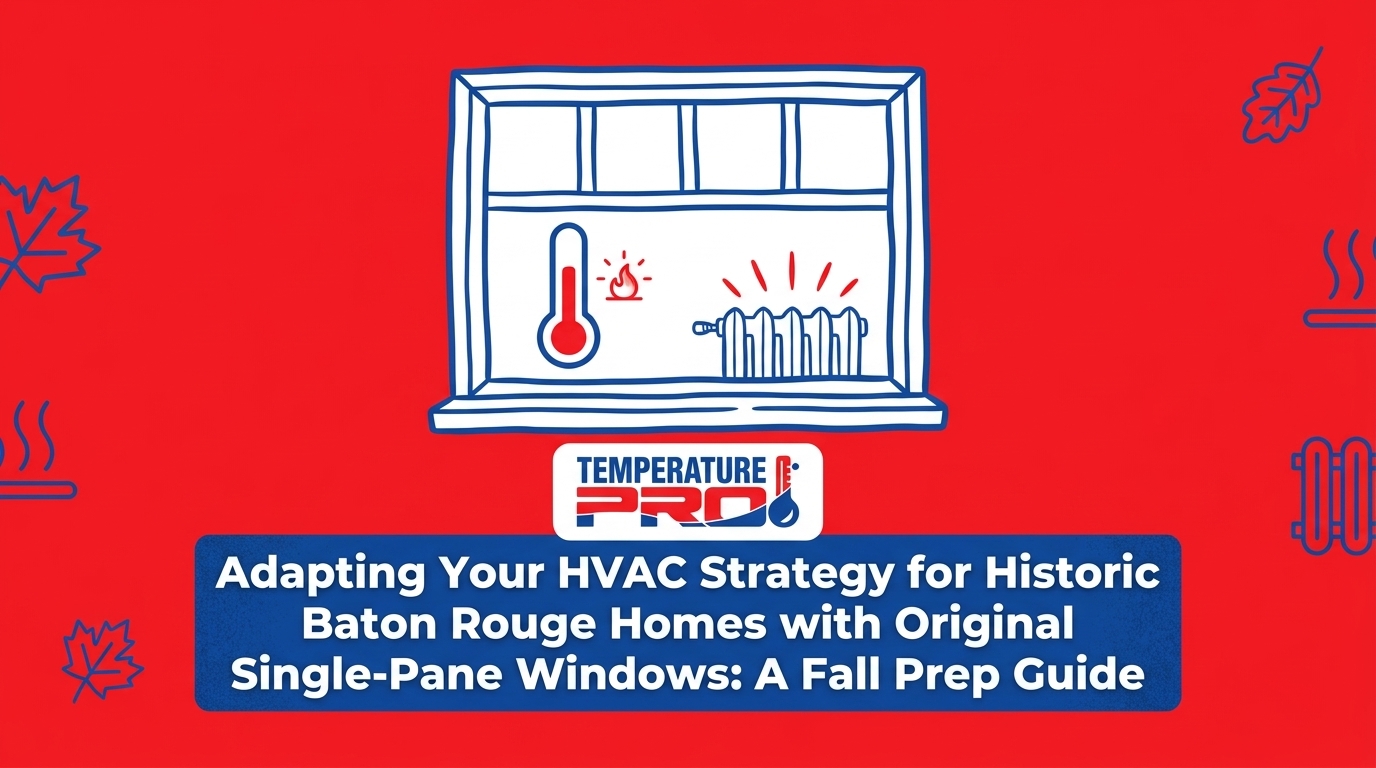 TEMPERATURE PRO

Adapting Your HVAC Strategy for Historic Baton Rouge Homes with Original Single-Pane Windows: A Fall Prep Guide